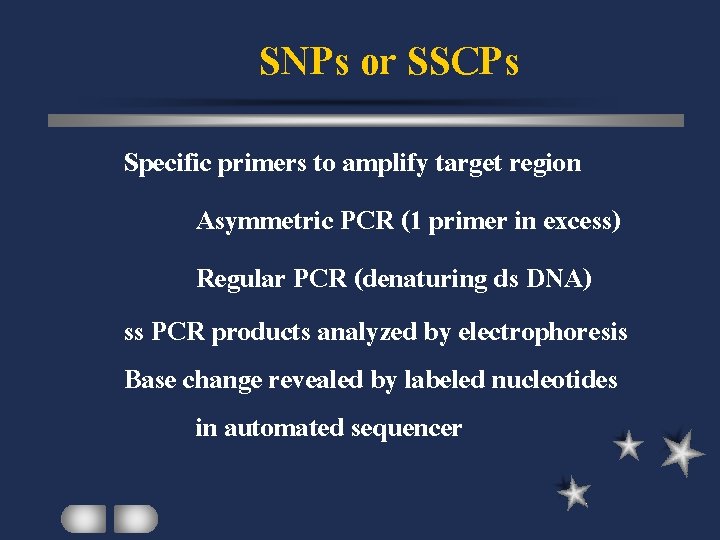 SNPs or SSCPs

Specific primers to amplify target region

Asymmetric PCR (1 primer in excess)

Regular PCR (denaturing ds DNA)

ss PCR products analyzed by electrophoresis

Base change revealed by labeled nucleotides in automated sequencer